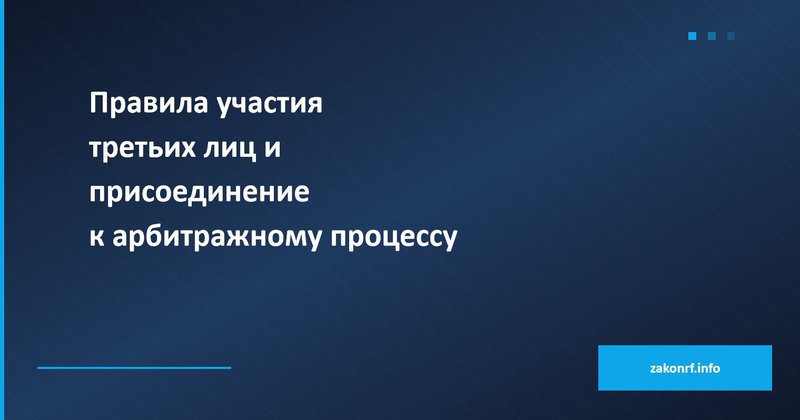 Правила участия третьих лиц и присоединение к арбитражному процессу

zakonrf.info